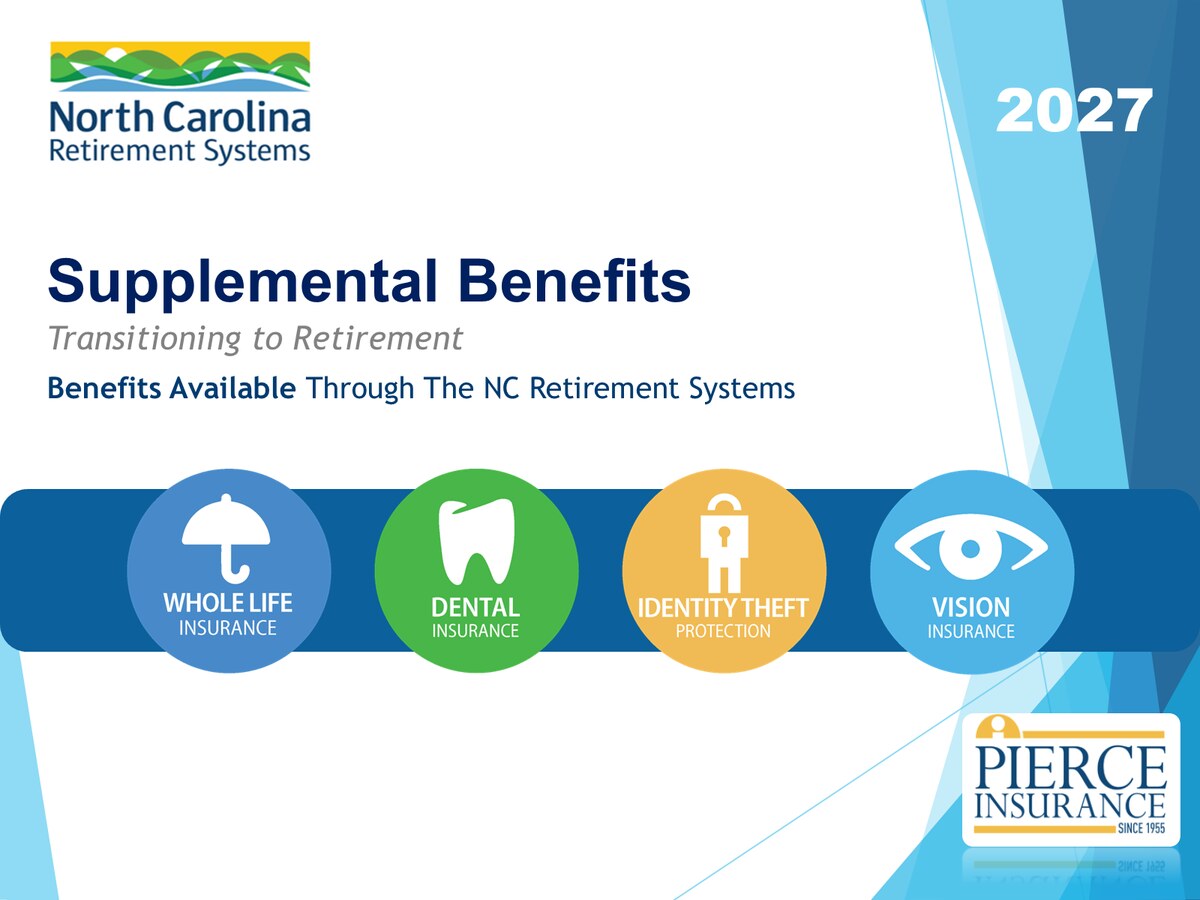 North Carolina
Retirement Systems

2027

Supplemental Benefits

Transitioning to Retirement

Benefits Available Through The NC Retirement Systems

WHOLE LIFE
INSURANCE

DENTAL
INSURANCE

IDENTITY THEFT
PROTECTION

VISION
INSURANCE

PIERCE
INSURANCE
SINCE 1955